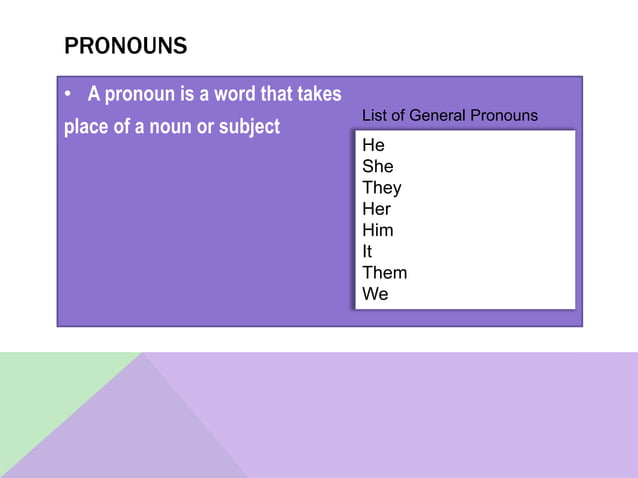 PRONOUNS

• A pronoun is a word that takes place of a noun or subject

List of General Pronouns

He
She
They
Her
Him
It
Them
We